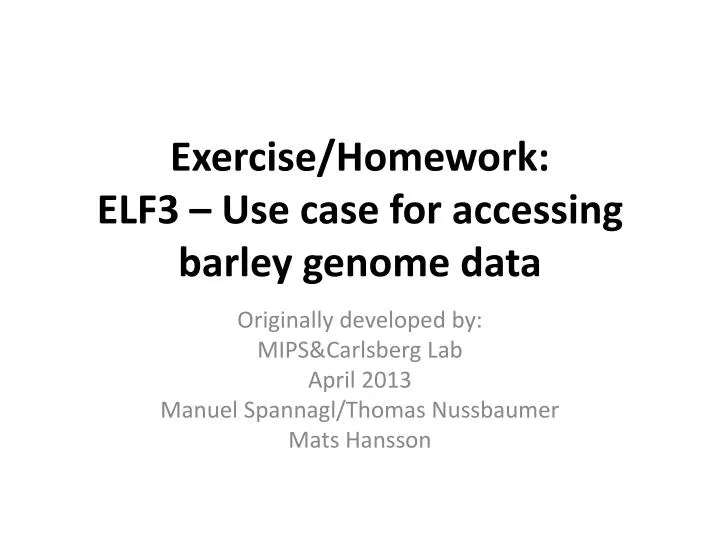 Exercise/Homework:
ELF3 – Use case for accessing barley genome data

Originally developed by:
MIPS&Carlsberg Lab
April 2013
Manuel Spannagl/Thomas Nussbaumer
Mats Hansson